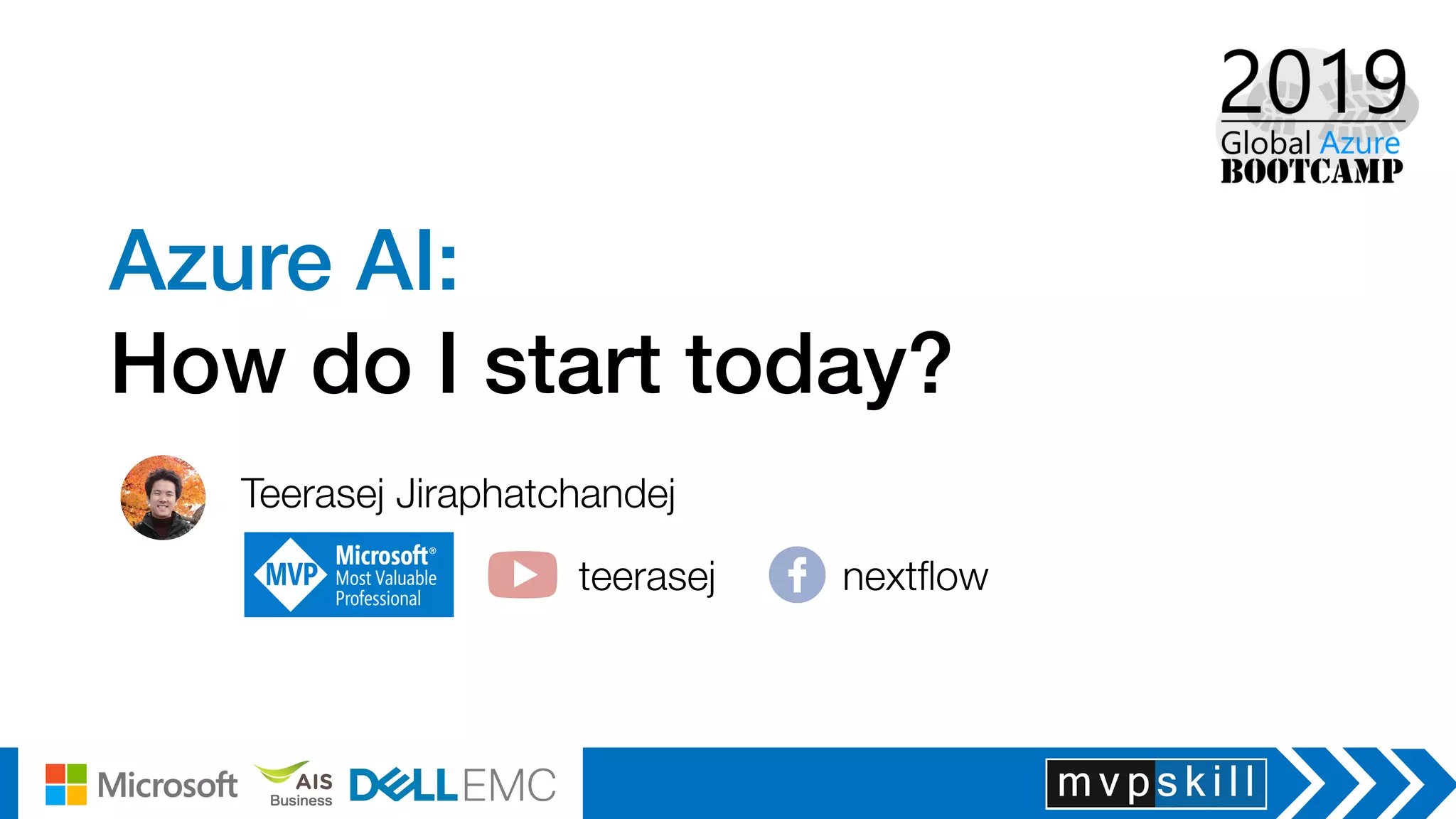 2019
Global Azure
BOOTCAMP

Azure AI:
How do I start today?

Teerasej Jiraphatchandej

MVP Microsoft® Most Valuable Professional

teerasej

nextflow

Microsoft AIS Business DELL EMC mvpskill